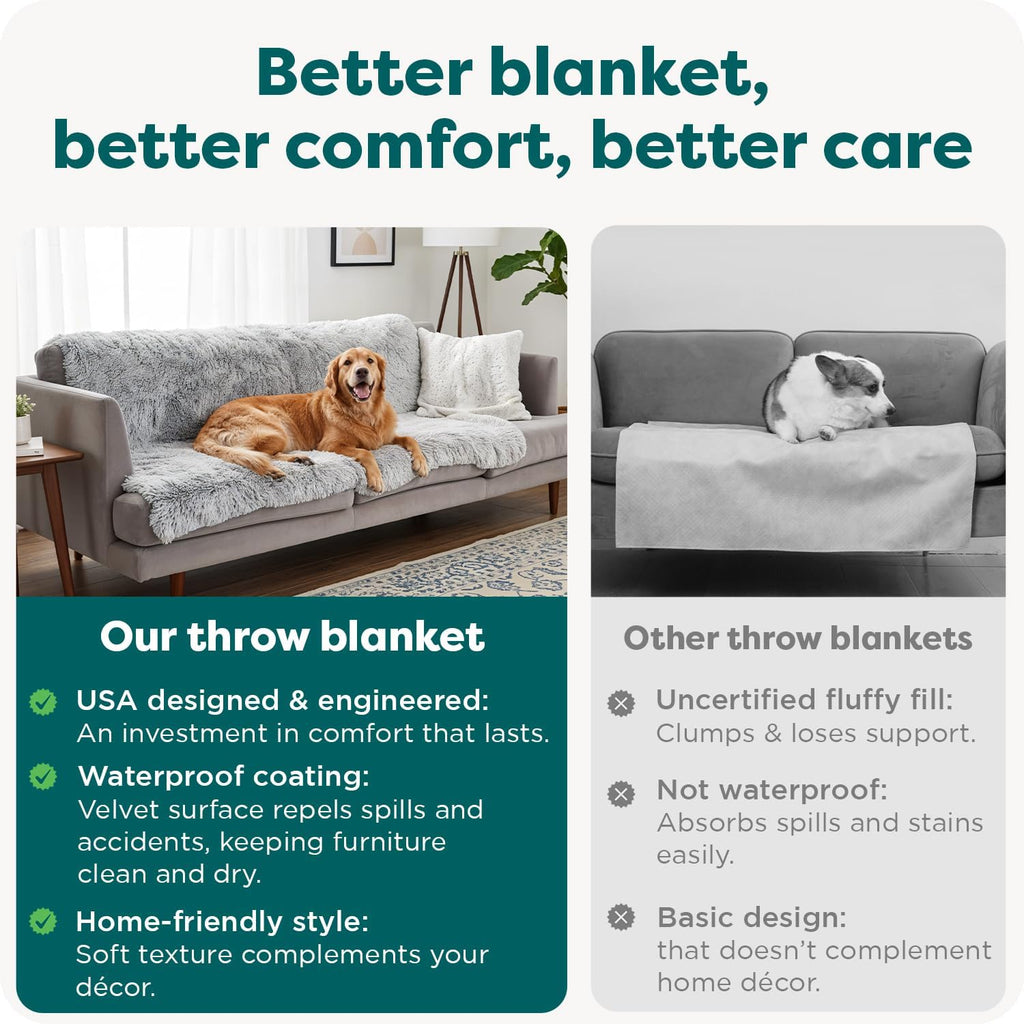 Better blanket, better comfort, better care

Our throw blanket

USA designed & engineered: An investment in comfort that lasts.

Waterproof coating: Velvet surface repels spills and accidents, keeping furniture clean and dry.

Home-friendly style: Soft texture complements your décor.

Other throw blankets

Uncertified fluffy fill: Clumps & loses support.

Not waterproof: Absorbs spills and stains easily.

Basic design: that doesn't complement home décor.